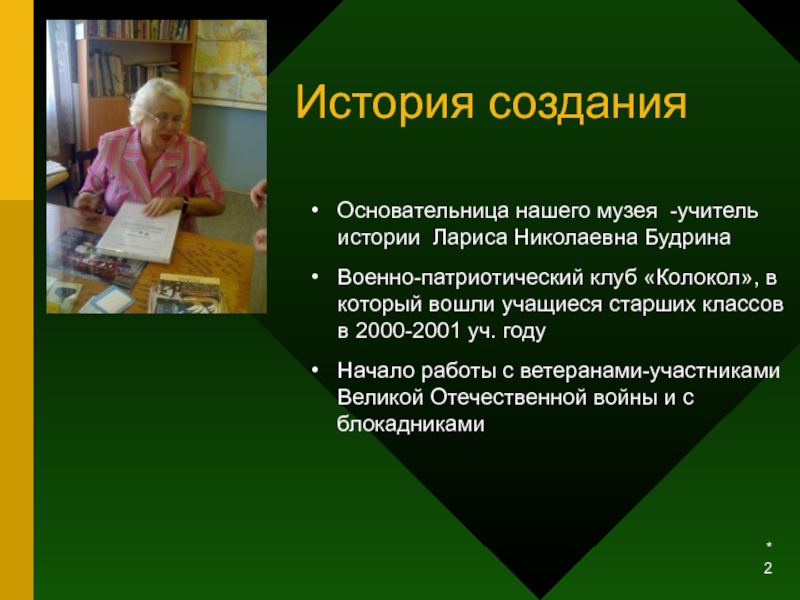 История создания

• Основательница нашего музея -учитель истории Лариса Николаевна Будрина

• Военно-патриотический клуб «Колокол», в который вошли учащиеся старших классов в 2000-2001 уч. году

• Начало работы с ветеранами-участниками Великой Отечественной войны и с блокадниками

*
2